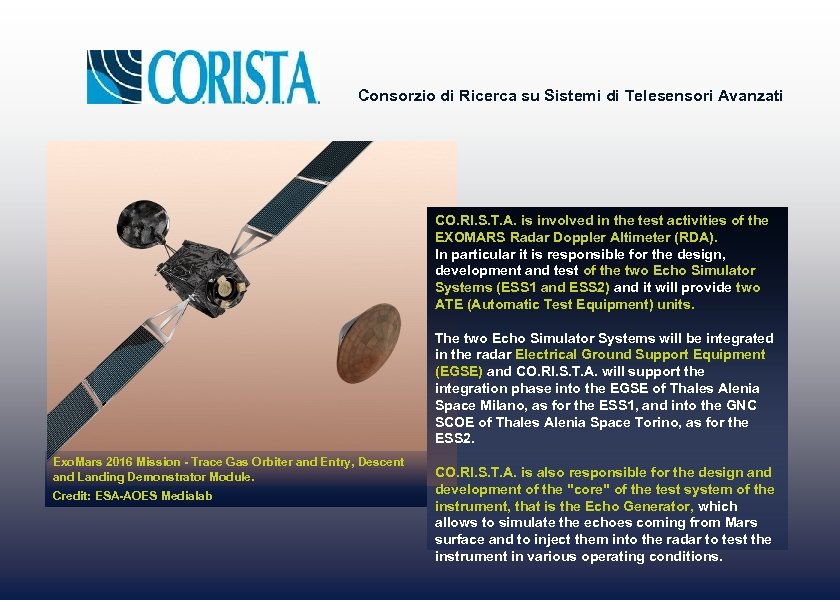 CO.RI.S.T.A.

Consorzio di Ricerca su Sistemi di Telesensori Avanzati

ExoMars 2016 Mission - Trace Gas Orbiter and Entry, Descent and Landing Demonstrator Module.
Credit: ESA-AOES Medialab

CO.RI.S.T.A. is involved in the test activities of the EXOMARS Radar Doppler Altimeter (RDA). In particular it is responsible for the design, development and test of the two Echo Simulator Systems (ESS1 and ESS2) and it will provide two ATE (Automatic Test Equipment) units.

The two Echo Simulator Systems will be integrated in the radar Electrical Ground Support Equipment (EGSE) and CO.RI.S.T.A. will support the integration phase into the EGSE of Thales Alenia Space Milano, as for the ESS1, and into the GNC SCOE of Thales Alenia Space Torino, as for the ESS2.

CO.RI.S.T.A. is also responsible for the design and development of the "core" of the test system of the instrument, that is the Echo Generator, which allows to simulate the echoes coming from Mars surface and to inject them into the radar to test the instrument in various operating conditions.